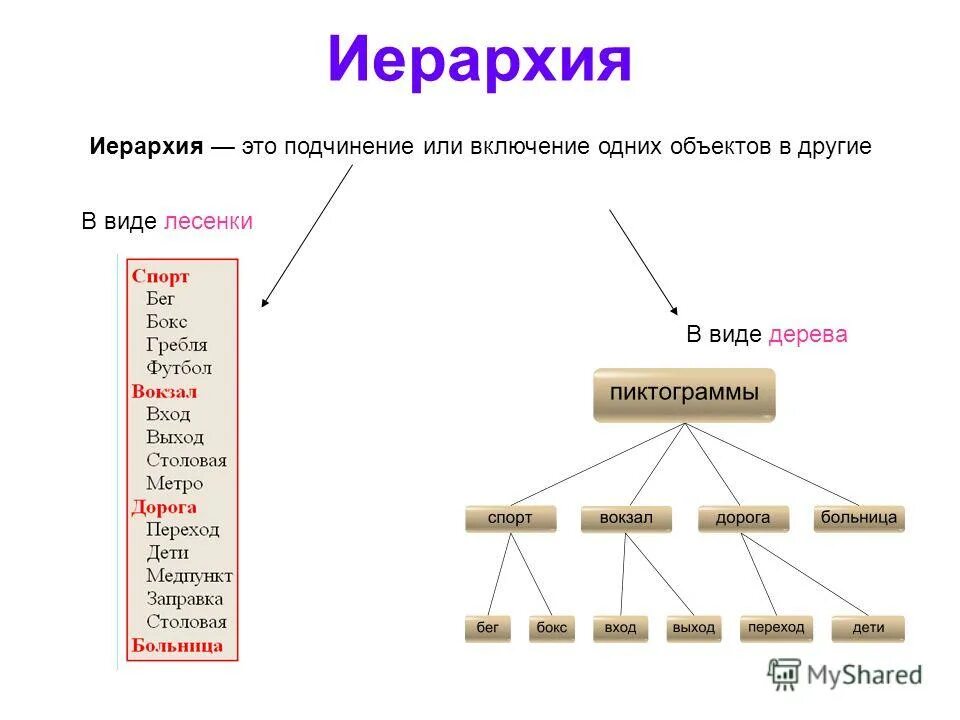 Иерархия

Иерархия — это подчинение или включение одних объектов в другие

В виде лесенки

Спорт
Бег
Бокс
Гребля
Футбол
Вокзал
Вход
Выход
Столовая
Метро
Дорога
Переход
Дети
Медпункт
Заправка
Столовая
Больница

В виде дерева

пиктограммы

спорт
вокзал
дорога
больница

бег
бокс
вход
выход
переход
дети

MyShared